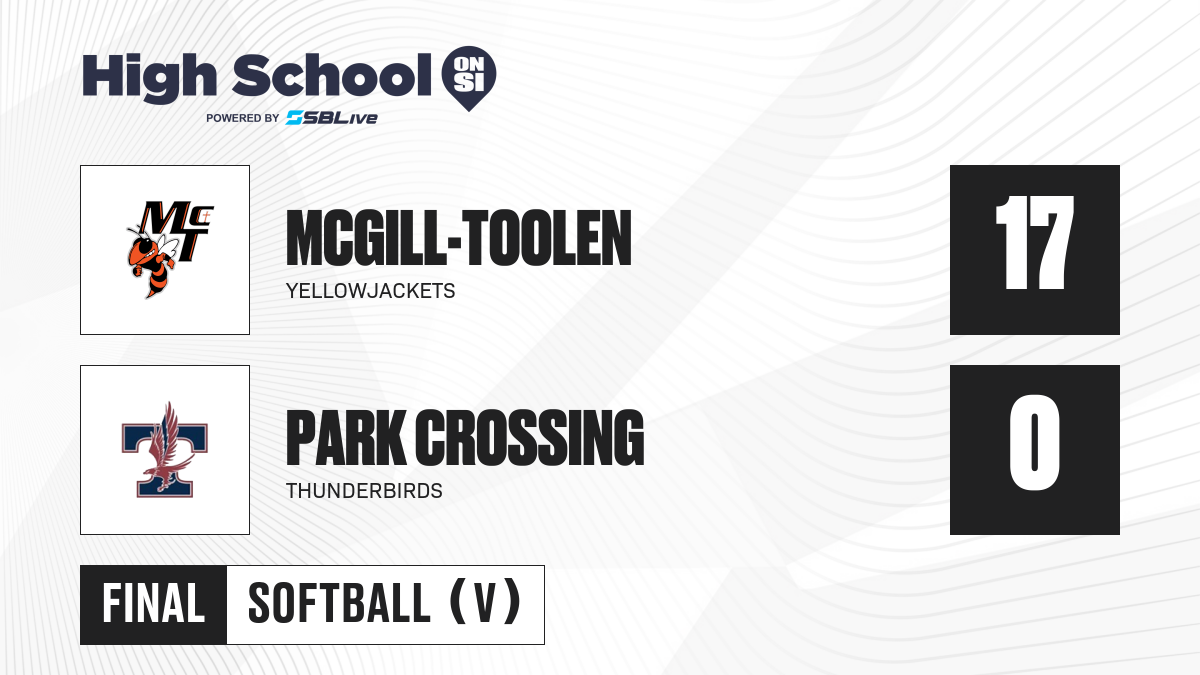 High School ON SI
POWERED BY SBLive

MCT

MCGILL-TOOLEN
YELLOWJACKETS

17

PARK CROSSING
THUNDERBIRDS

0

FINAL
SOFTBALL (V)